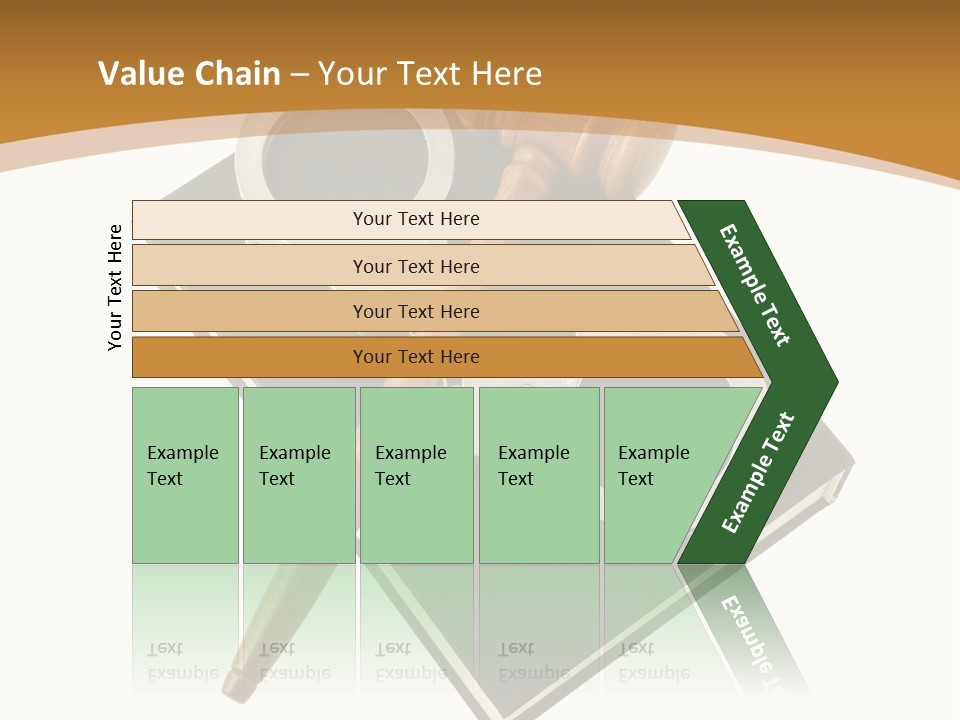 Value Chain – Your Text Here

Your Text Here

Your Text Here

Your Text Here

Your Text Here

Your Text Here

Example Text

Example Text

Example Text

Example Text

Example Text

Example Text

Example Text